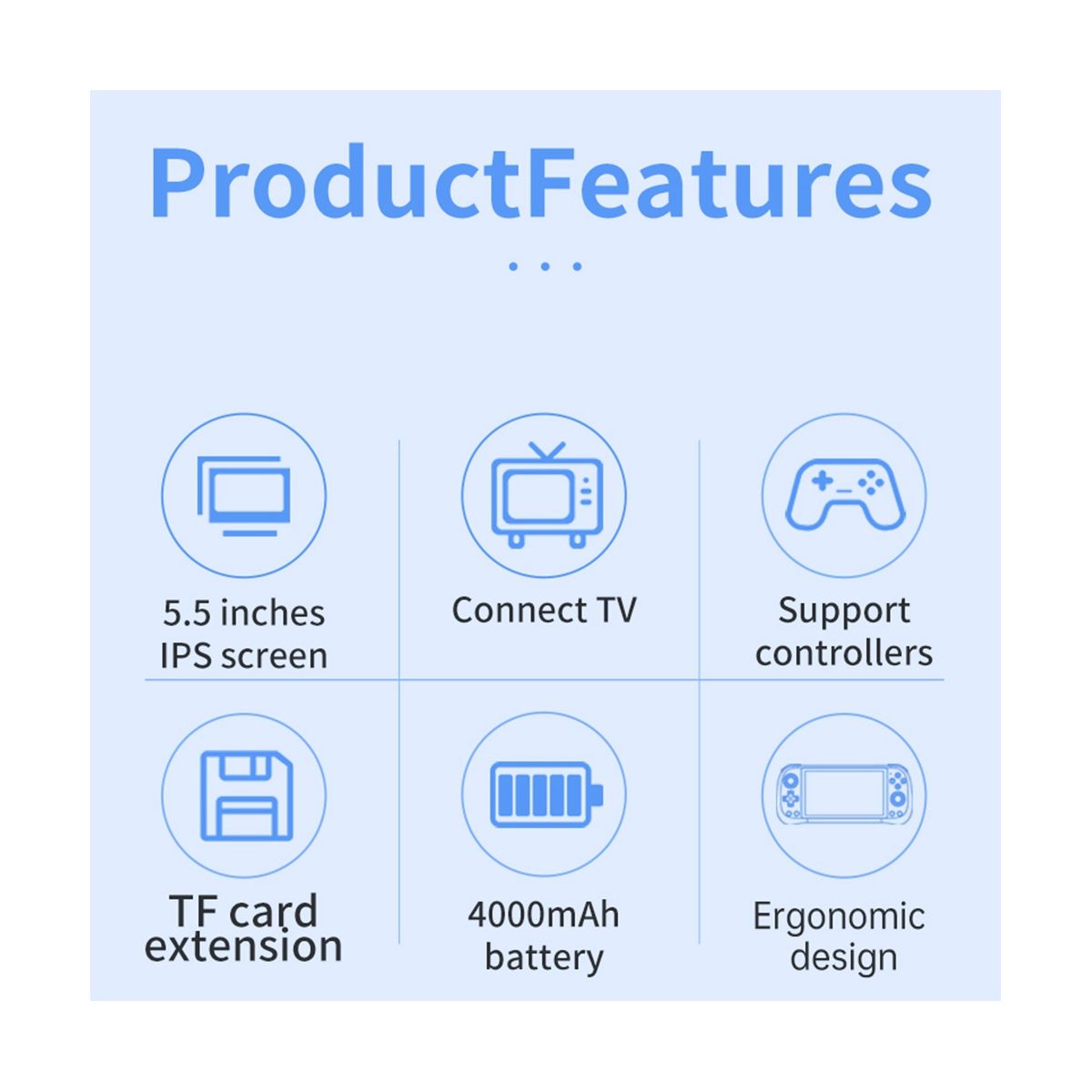 ProductFeatures

...

5.5 inches IPS screen

Connect TV

Support controllers

TF card extension

4000mAh battery

Ergonomic design